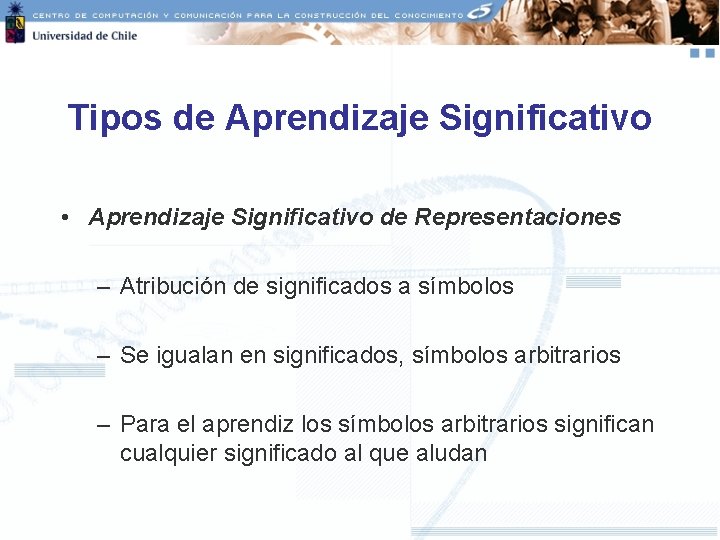 CENTRO DE COMPUTACIÓN Y COMUNICACIÓN PARA LA CONSTRUCCIÓN DEL CONOCIMIENTO

Universidad de Chile

Tipos de Aprendizaje Significativo

• Aprendizaje Significativo de Representaciones

– Atribución de significados a símbolos

– Se igualan en significados, símbolos arbitrarios

– Para el aprendiz los símbolos arbitrarios significan cualquier significado al que aludan